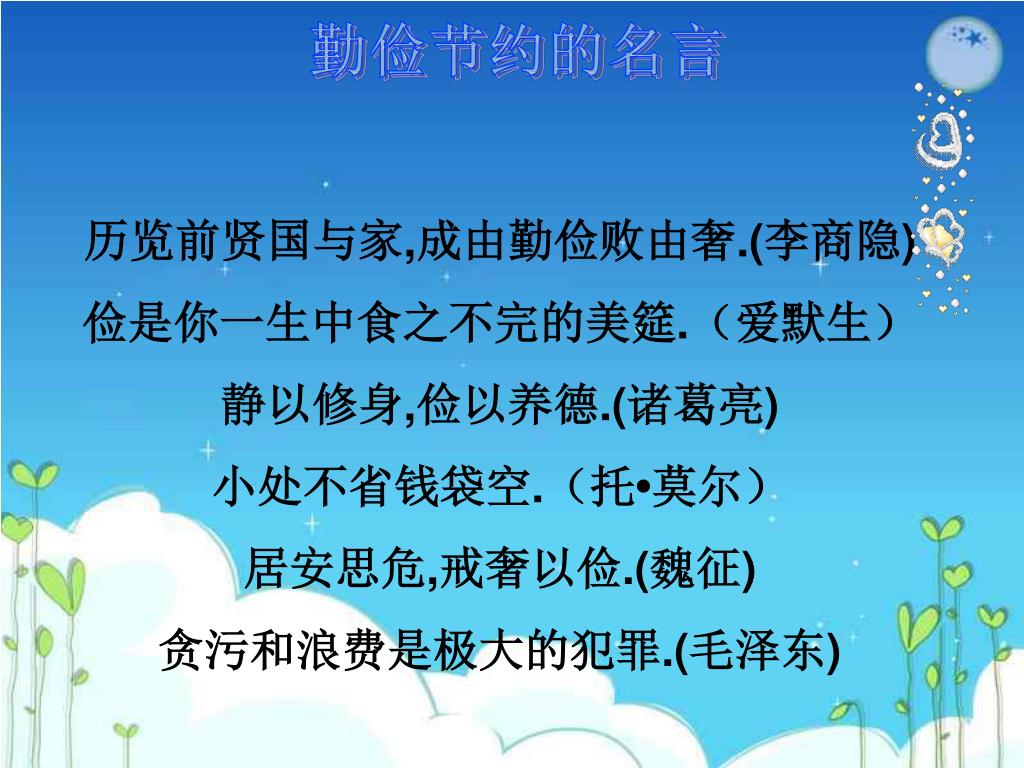 勤俭节约的名言

历览前贤国与家,成由勤俭败由奢.(李商隐)

俭是你一生中食之不完的美筵.（爱默生）

静以修身,俭以养德.(诸葛亮)

小处不省钱袋空.（托•莫尔）

居安思危,戒奢以俭.(魏征)

贪污和浪费是极大的犯罪.(毛泽东)